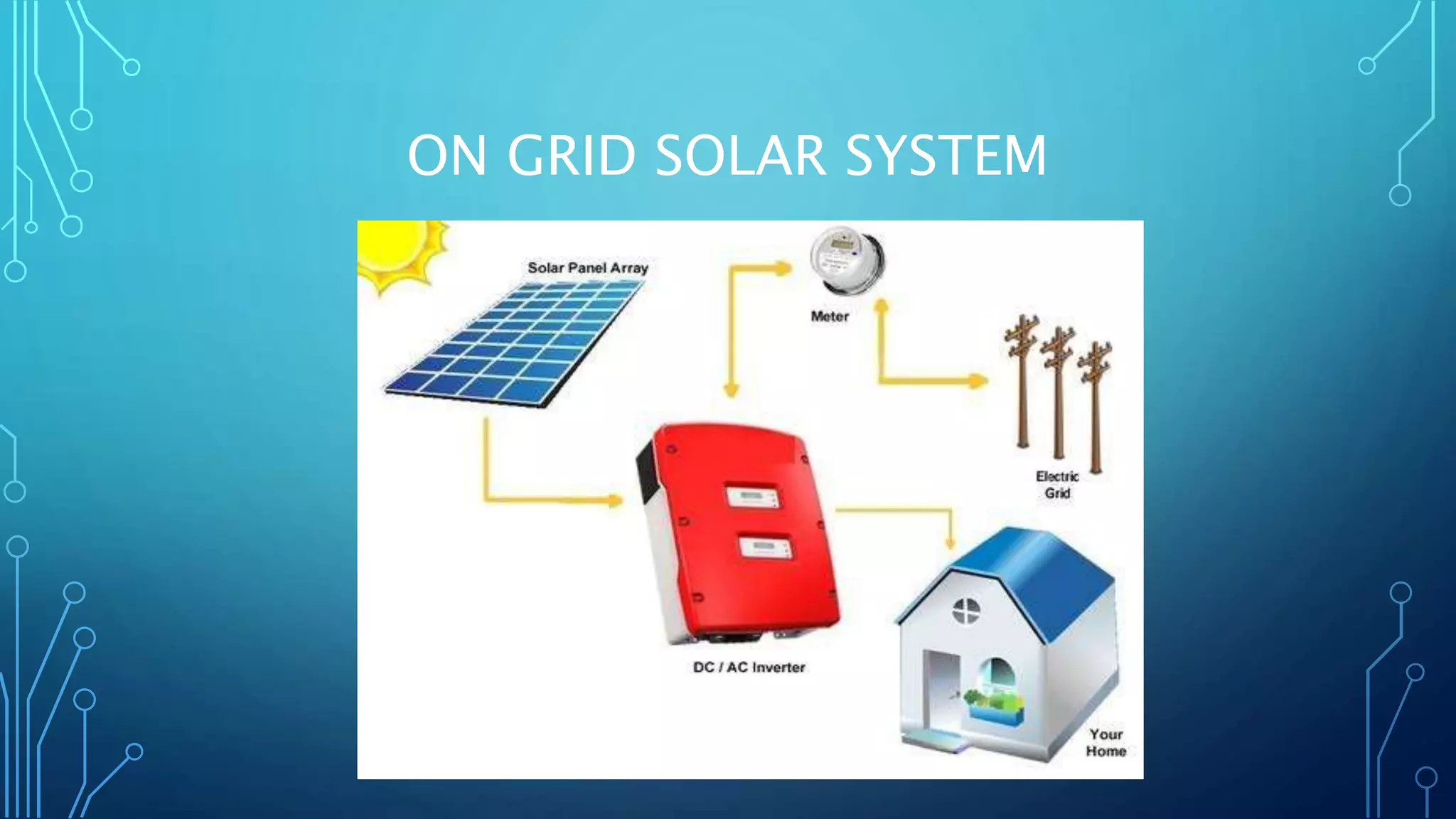 ON GRID SOLAR SYSTEM

Solar Panel Array

Meter

Electric Grid

DC / AC Inverter

Your Home